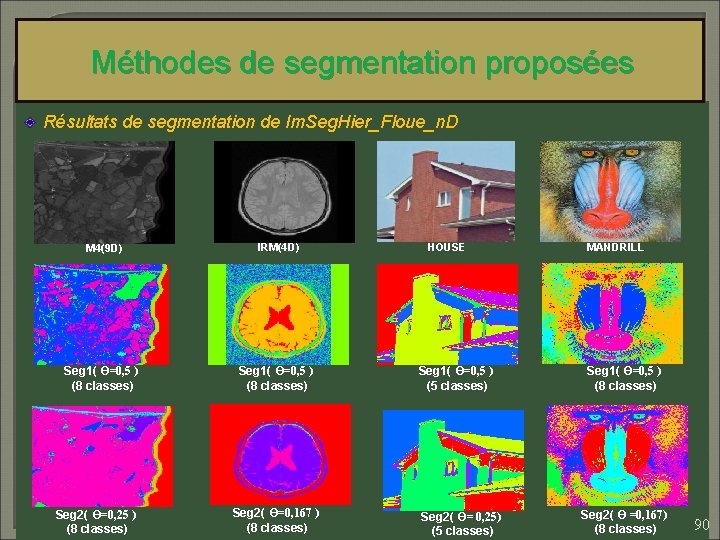 Méthodes de segmentation proposées

Résultats de segmentation de ImSegHier_Floue_nD

M4(9D)

IRM(4D)

HOUSE

MANDRILL

Seg1( Θ=0,5 )
(8 classes)

Seg1( Θ=0,5 )
(8 classes)

Seg1( Θ=0,5 )
(5 classes)

Seg1( Θ=0,5 )
(8 classes)

Seg2( Θ=0,25 )
(8 classes)

Seg2( Θ=0,167 )
(8 classes)

Seg2( Θ= 0,25)
(5 classes)

Seg2( Θ =0,167)
(8 classes)

90